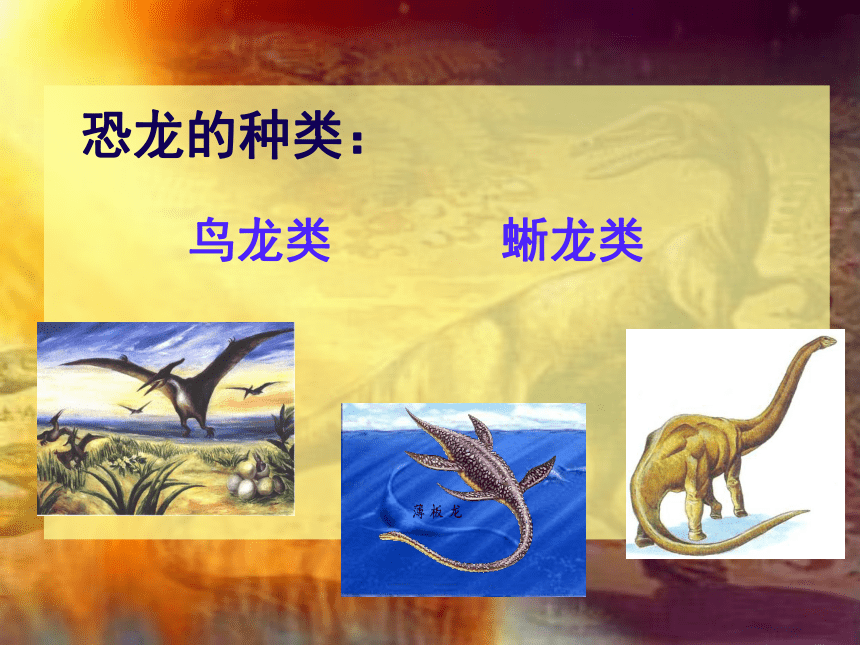 恐龙的种类：

鸟龙类

蜥龙类

薄板龙